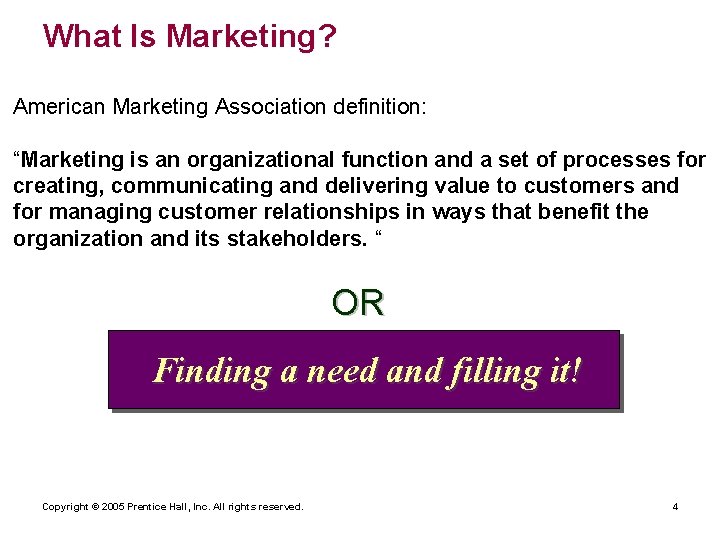 What Is Marketing?

American Marketing Association definition:

“Marketing is an organizational function and a set of processes for creating, communicating and delivering value to customers and for managing customer relationships in ways that benefit the organization and its stakeholders. “

OR

Finding a need and filling it!

Copyright © 2005 Prentice Hall, Inc. All rights reserved.

4